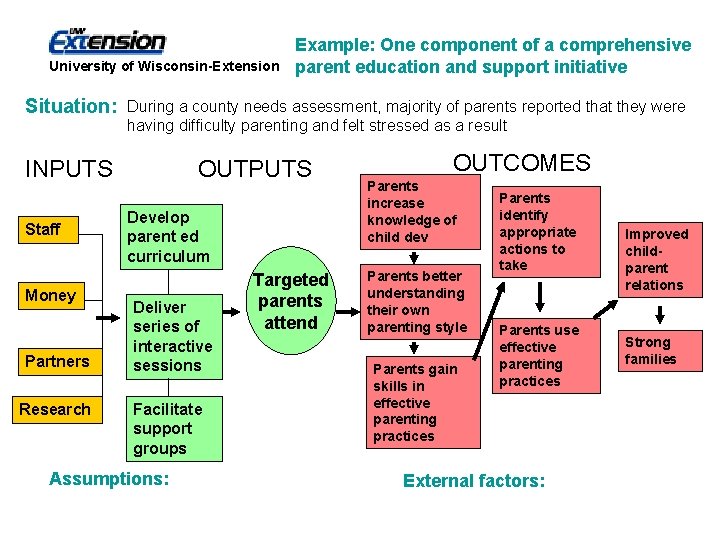 UW Extension
University of Wisconsin-Extension

Example: One component of a comprehensive parent education and support initiative

Situation: During a county needs assessment, majority of parents reported that they were having difficulty parenting and felt stressed as a result

INPUTS

Staff

Money

Partners

Research

OUTPUTS

Develop parent ed curriculum

Deliver series of interactive sessions

Facilitate support groups

Targeted parents attend

OUTCOMES

Parents increase knowledge of child dev

Parents better understanding their own parenting style

Parents gain skills in effective parenting practices

Parents identify appropriate actions to take

Parents use effective parenting practices

Improved child-parent relations

Strong families

Assumptions:

External factors: